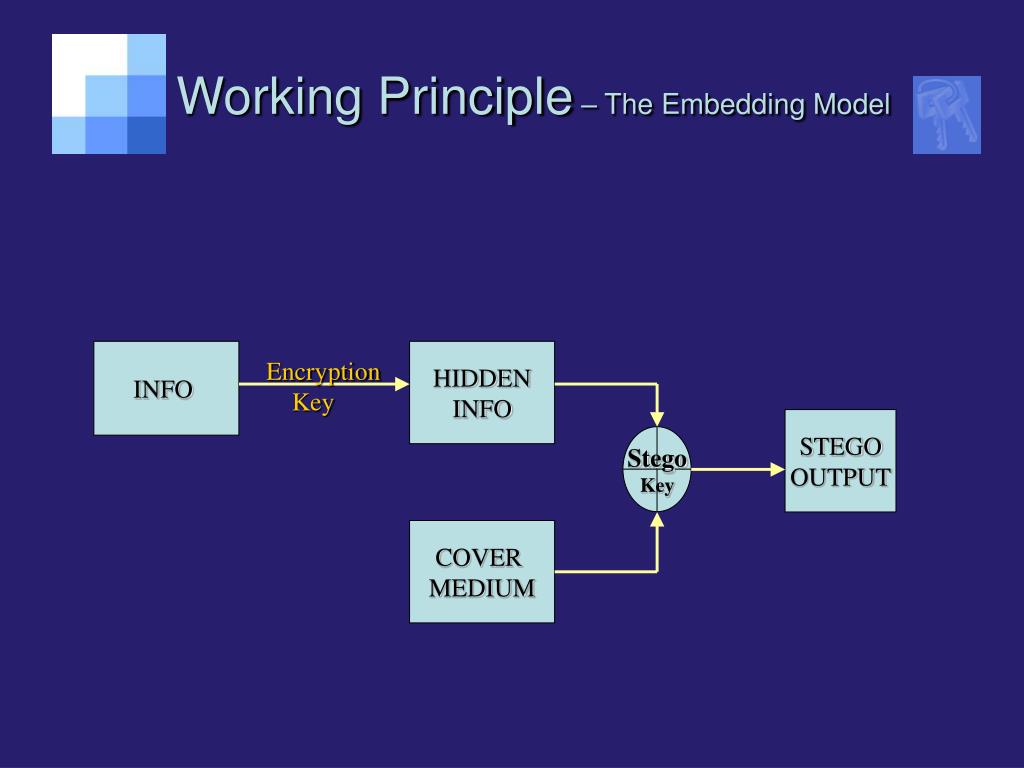 Working Principle – The Embedding Model

INFO

Encryption Key

HIDDEN INFO

Stego Key

STEGO OUTPUT

COVER MEDIUM